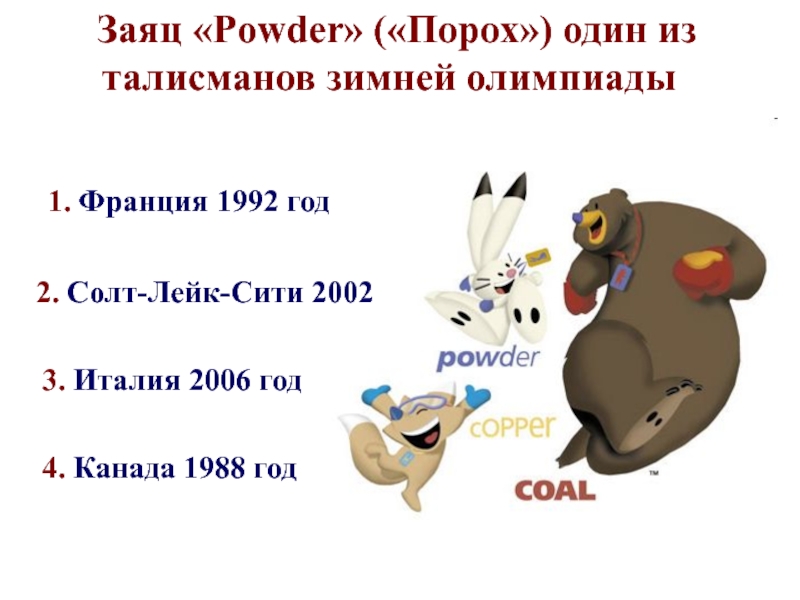 Заяц «Powder» («Порох») один из талисманов зимней олимпиады

1. Франция 1992 год

2. Солт-Лейк-Сити 2002

3. Италия 2006 год

4. Канада 1988 год

powder

copper

COAL

TM